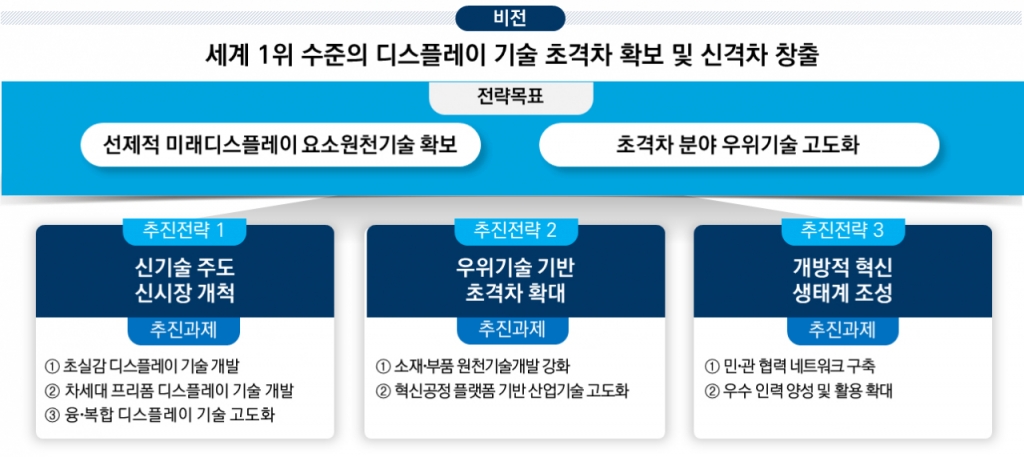 비전

세계 1위 수준의 디스플레이 기술 초격차 확보 및 신격차 창출

전략목표

선제적 미래디스플레이 요소원천기술 확보

초격차 분야 우위기술 고도화

추진전략 1

신기술 주도 신시장 개척

추진과제

① 초실감 디스플레이 기술 개발
② 차세대 프리폼 디스플레이 기술 개발
③ 융·복합 디스플레이 기술 고도화

추진전략 2

우위기술 기반 초격차 확대

추진과제

① 소재·부품 원천기술개발 강화
② 혁신공정 플랫폼 기반 산업기술 고도화

추진전략 3

개방적 혁신 생태계 조성

추진과제

① 민·관 협력 네트워크 구축
② 우수 인력 양성 및 활용 확대